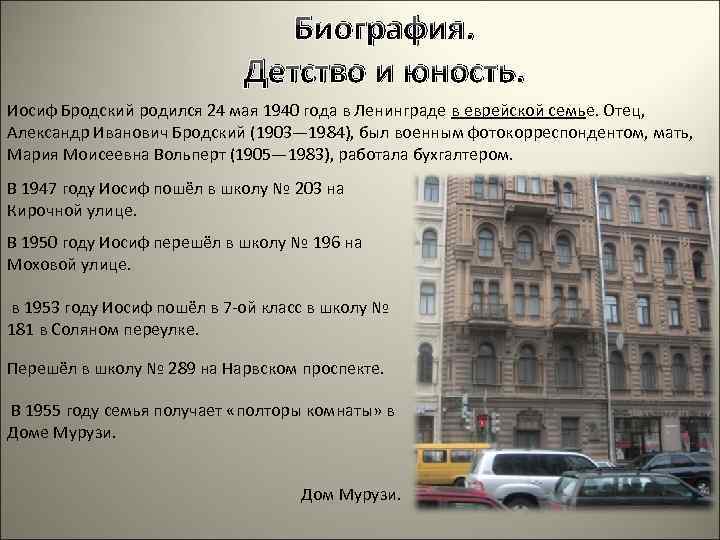 Биография.
Детство и юность.

Иосиф Бродский родился 24 мая 1940 года в Ленинграде в еврейской семье. Отец, Александр Иванович Бродский (1903—1984), был военным фотокорреспондентом, мать, Мария Моисеевна Вольперт (1905—1983), работала бухгалтером.

В 1947 году Иосиф пошёл в школу № 203 на Кирочной улице.

В 1950 году Иосиф перешёл в школу № 196 на Моховой улице.

в 1953 году Иосиф пошёл в 7-ой класс в школу № 181 в Соляном переулке.

Перешёл в школу № 289 на Нарвском проспекте.

В 1955 году семья получает «полторы комнаты» в Доме Мурузи.

Дом Мурузи.